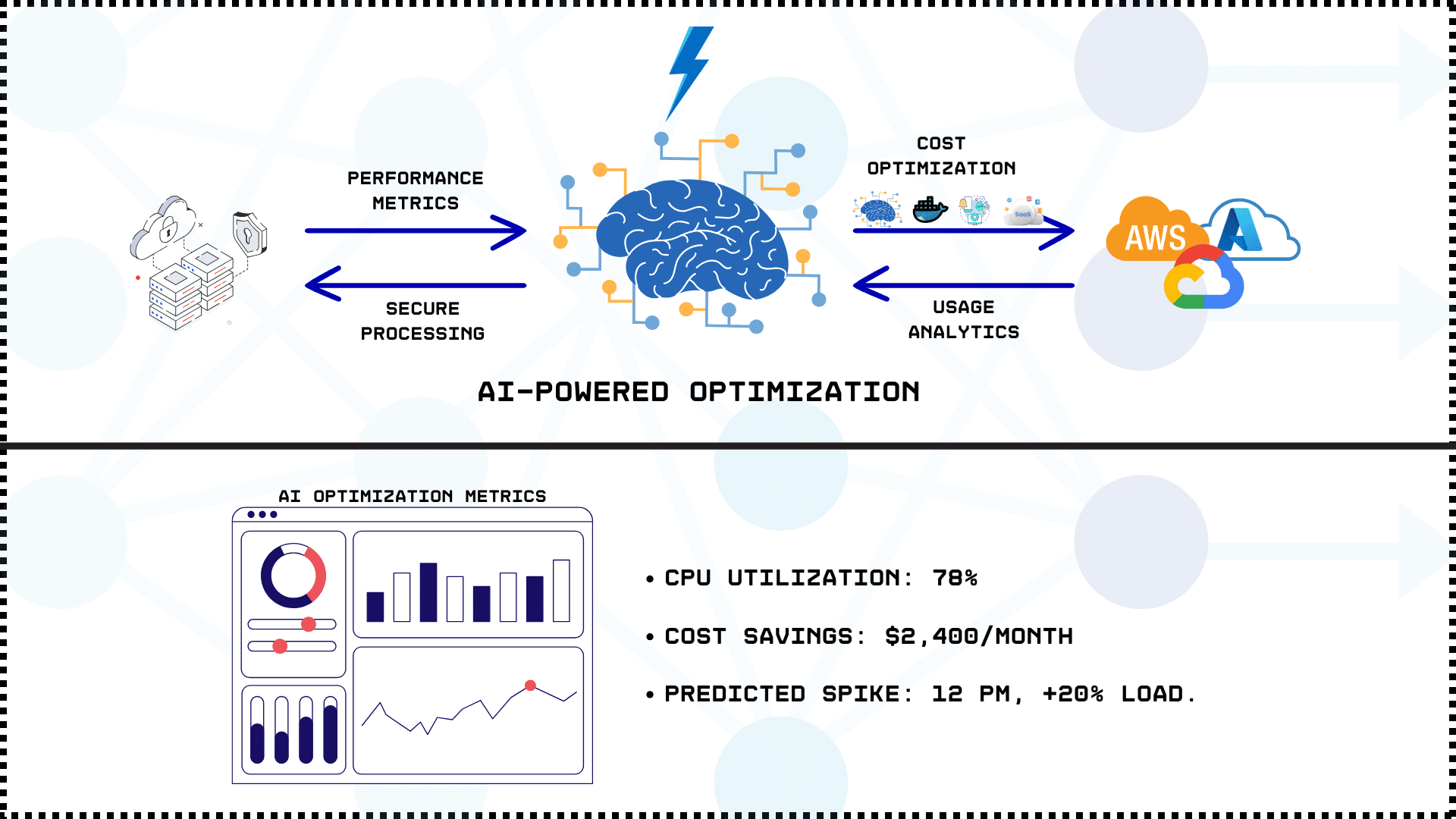 PERFORMANCE METRICS

SECURE PROCESSING

COST OPTIMIZATION

SaaS

USAGE ANALYTICS

AWS

AI-POWERED OPTIMIZATION

AI OPTIMIZATION METRICS

• CPU UTILIZATION: 78%

• COST SAVINGS: $2,400/MONTH

• PREDICTED SPIKE: 12 PM, +20% LOAD.